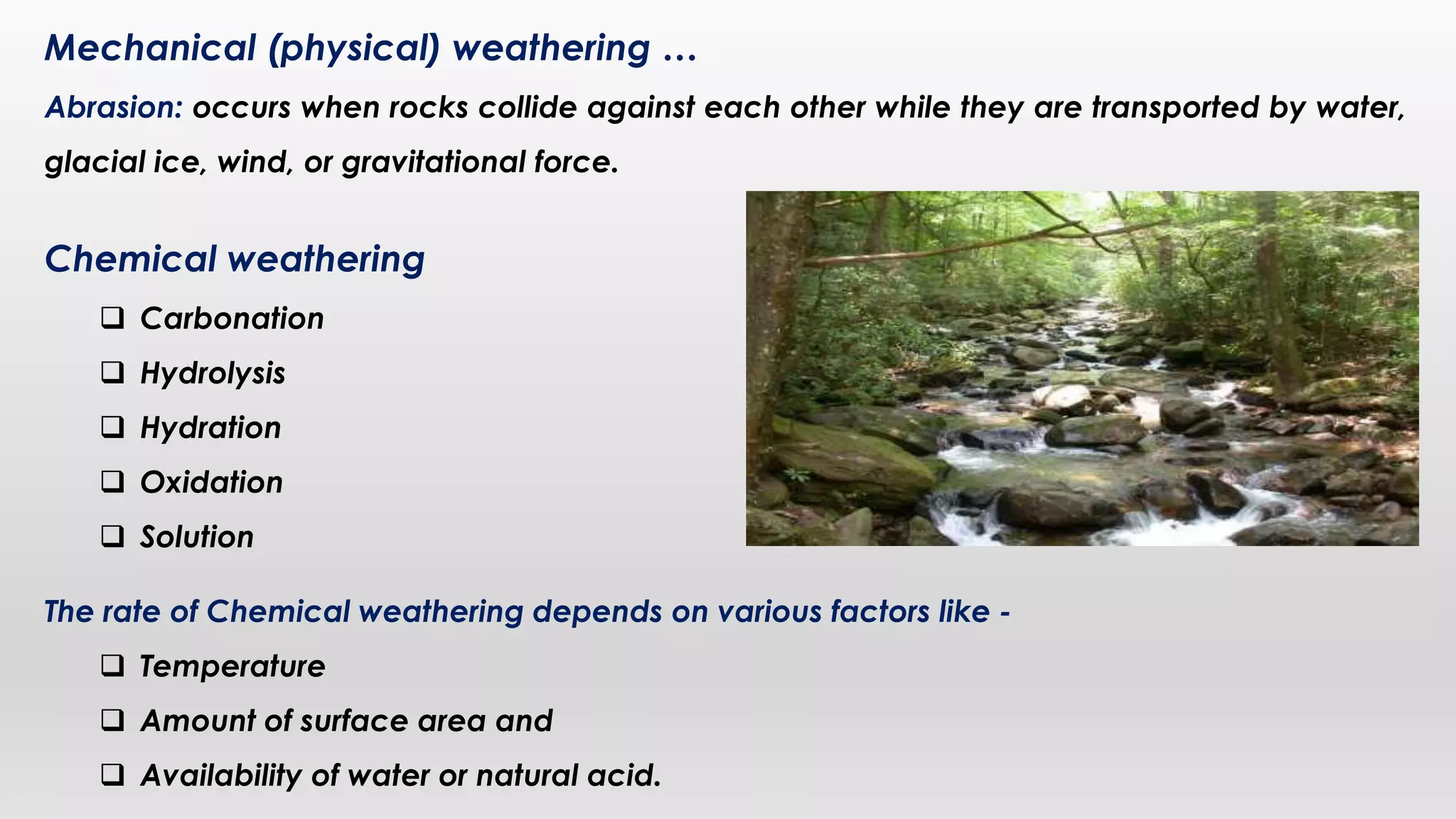 Mechanical (physical) weathering …

Abrasion: occurs when rocks collide against each other while they are transported by water, glacial ice, wind, or gravitational force.

Chemical weathering

❑ Carbonation
❑ Hydrolysis
❑ Hydration
❑ Oxidation
❑ Solution

The rate of Chemical weathering depends on various factors like -

❑ Temperature
❑ Amount of surface area and
❑ Availability of water or natural acid.